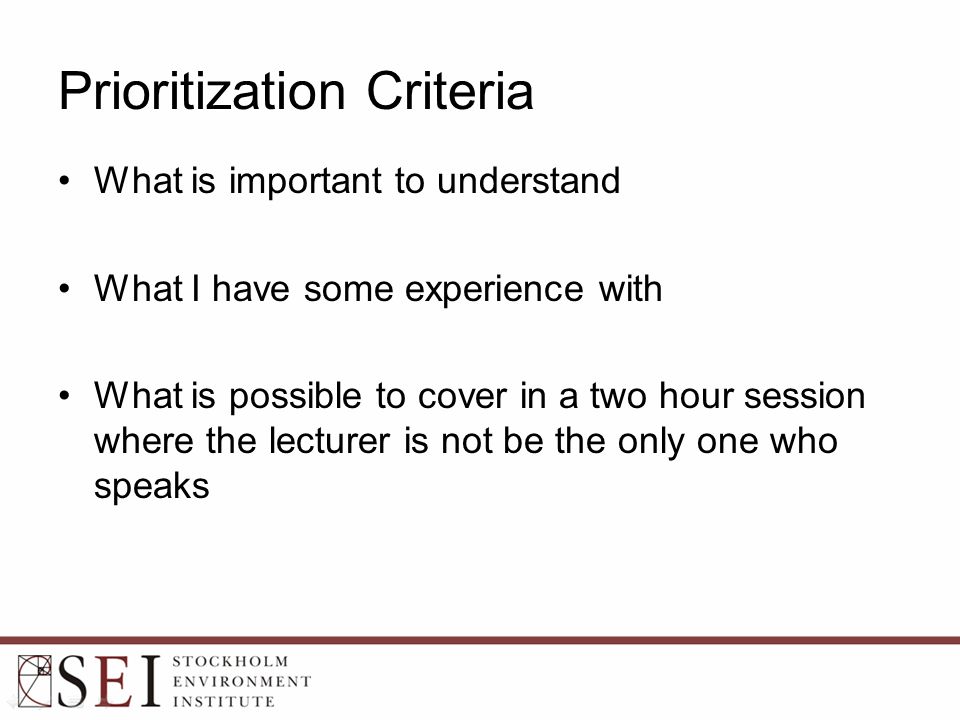 Prioritization Criteria

• What is important to understand

• What I have some experience with

• What is possible to cover in a two hour session where the lecturer is not be the only one who speaks

SEI STOCKHOLM ENVIRONMENT INSTITUTE